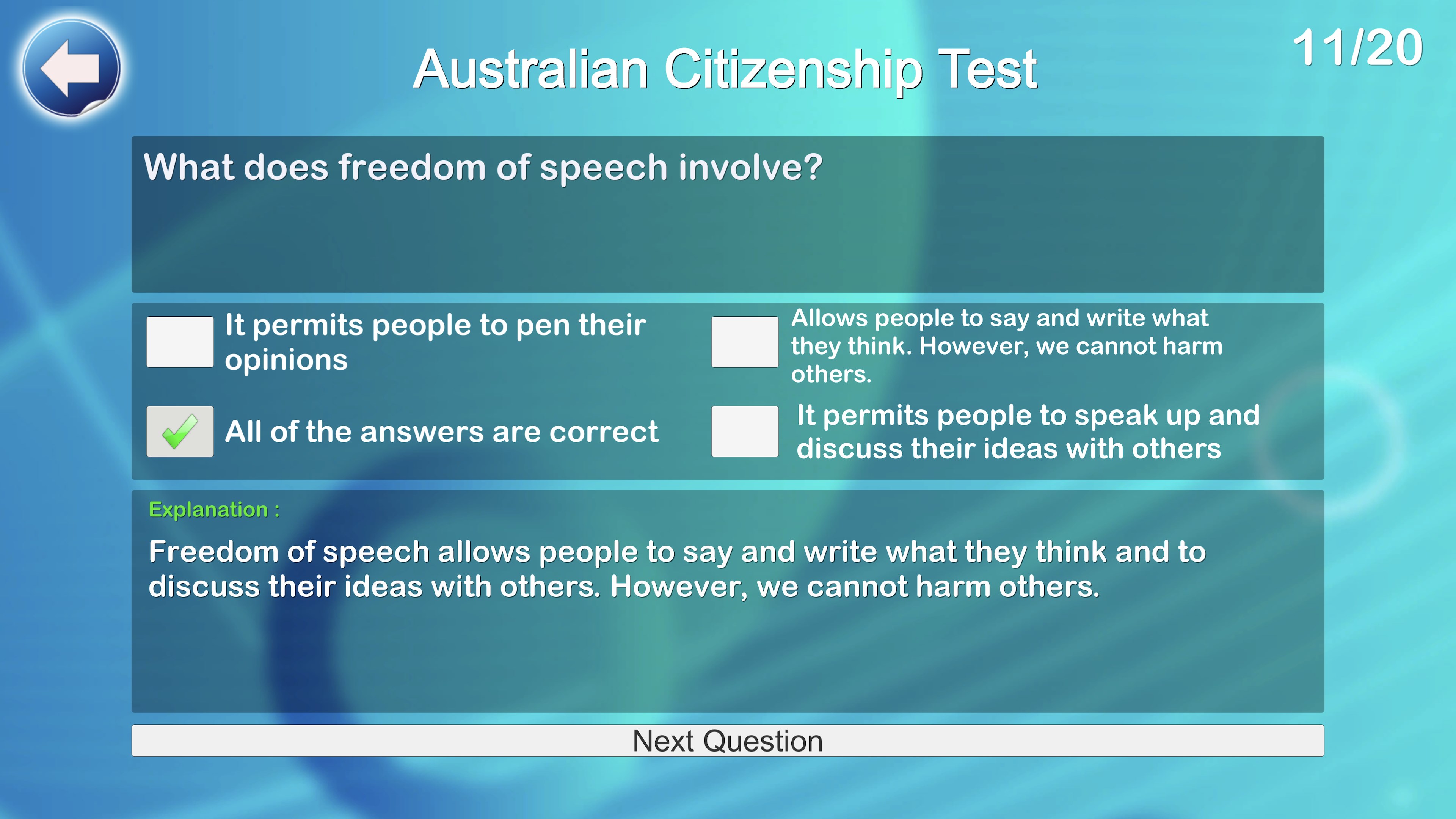 Australian Citizenship Test

11/20

What does freedom of speech involve?

It permits people to pen their opinions

Allows people to say and write what they think. However, we cannot harm others.

All of the answers are correct

It permits people to speak up and discuss their ideas with others

Explanation :

Freedom of speech allows people to say and write what they think and to discuss their ideas with others. However, we cannot harm others.

Next Question